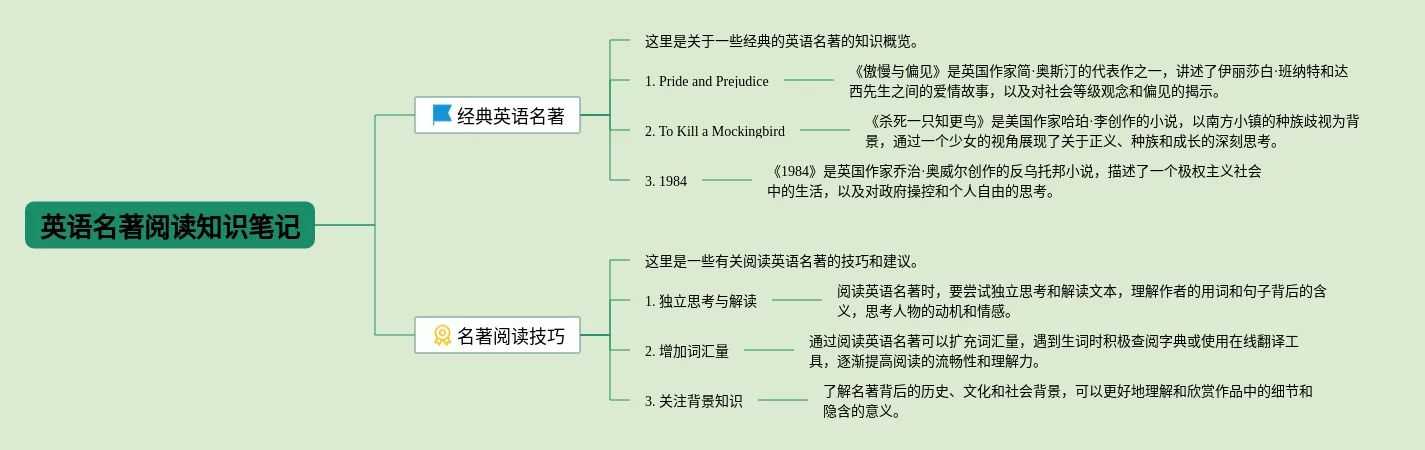 英语名著阅读知识笔记

经典英语名著

这里是关于一些经典的英语名著的知识概览。

1. Pride and Prejudice

《傲慢与偏见》是英国作家简·奥斯汀的代表作之一，讲述了伊丽莎白·班纳特和达西先生之间的爱情故事，以及对社会等级观念和偏见的揭示。

2. To Kill a Mockingbird

《杀死一只知更鸟》是美国作家哈珀·李创作的小说，以南方小镇的种族歧视为背景，通过一个少女的视角展现了关于正义、种族和成长的深刻思考。

3. 1984

《1984》是英国作家乔治·奥威尔创作的反乌托邦小说，描述了一个极权主义社会中的生活，以及对政府操控和个人自由的思考。

名著阅读技巧

这里是一些有关阅读英语名著的技巧和建议。

1. 独立思考与解读

阅读英语名著时，要尝试独立思考和解读文本，理解作者的用词和句子背后的含义，思考人物的动机和情感。

2. 增加词汇量

通过阅读英语名著可以扩充词汇量，遇到生词时积极查阅字典或使用在线翻译工具，逐渐提高阅读的流畅性和理解力。

3. 关注背景知识

了解名著背后的历史、文化和社会背景，可以更好地理解和欣赏作品中的细节和隐含的意义。